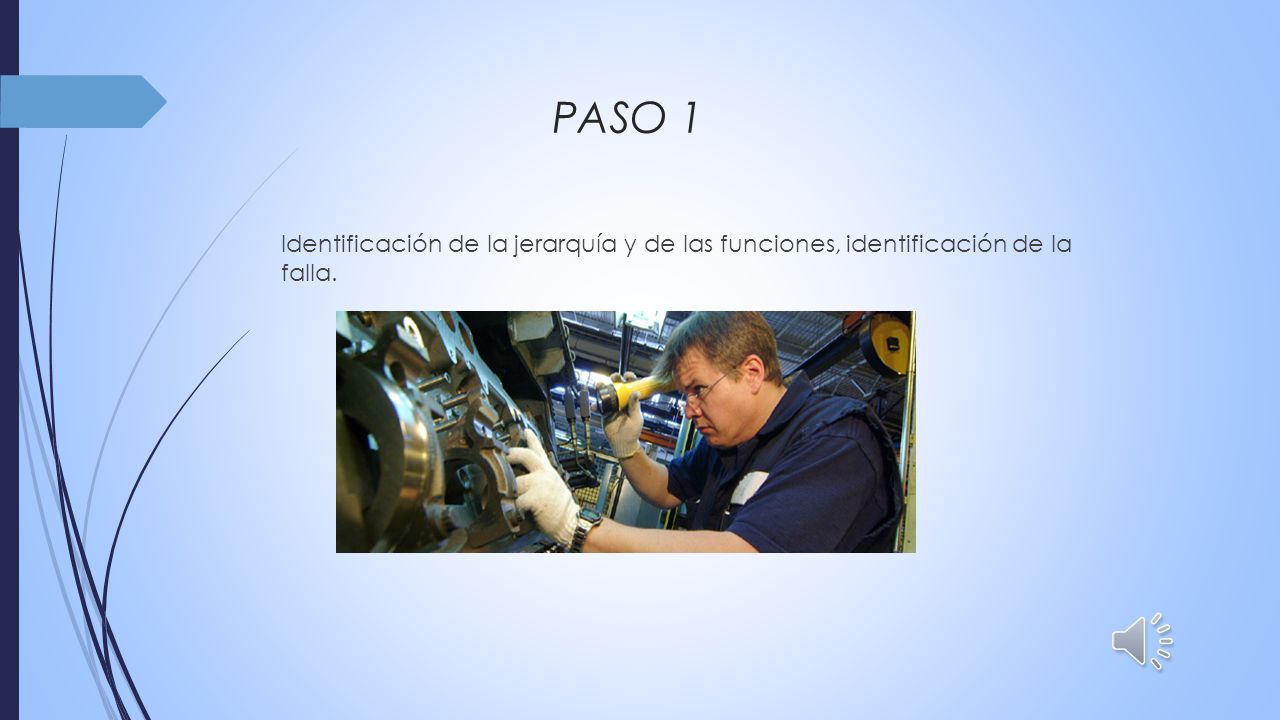 PASO 1

Identificación de la jerarquía y de las funciones, identificación de la falla.